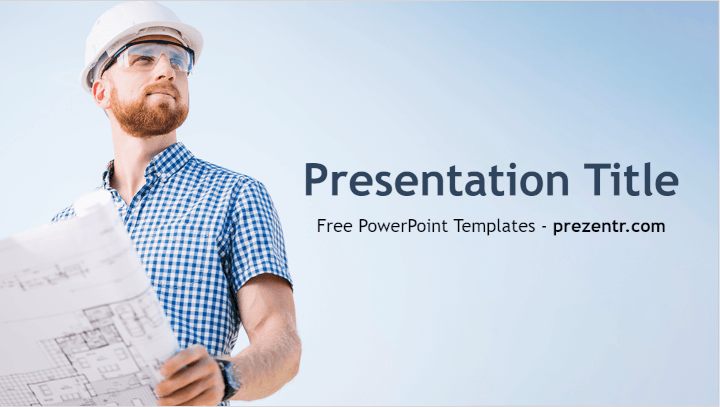 Presentation Title

Free PowerPoint Templates - prezentr.com